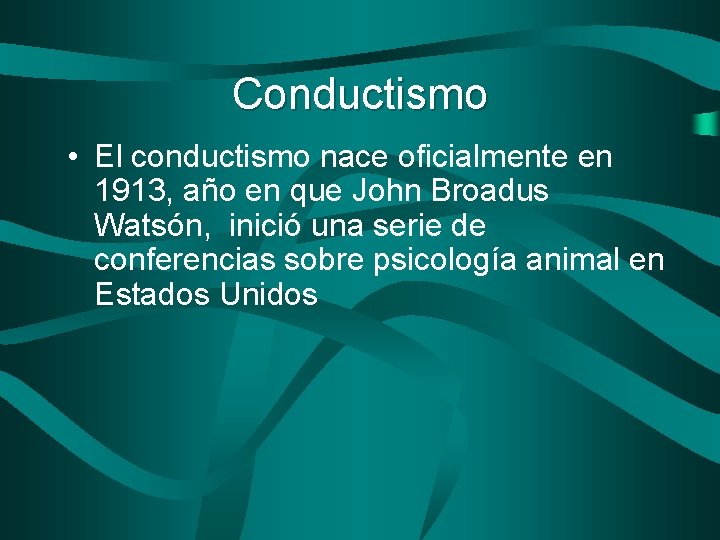 Conductismo

• El conductismo nace oficialmente en 1913, año en que John Broadus Watsón, inició una serie de conferencias sobre psicología animal en Estados Unidos